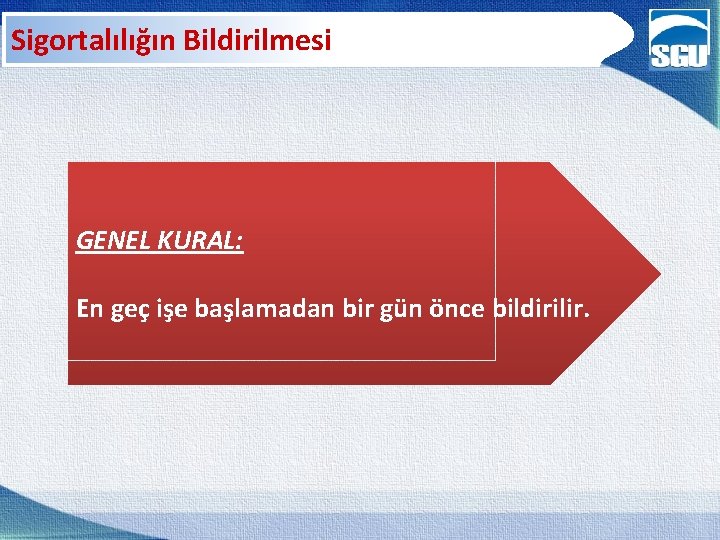 Sigortalılığın Bildirilmesi

SGU

GENEL KURAL:

En geç işe başlamadan bir gün önce bildirilir.